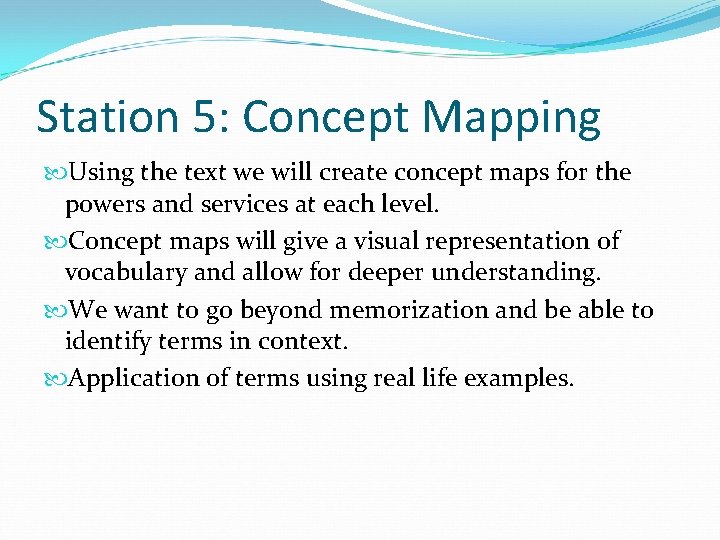 Station 5: Concept Mapping

Using the text we will create concept maps for the powers and services at each level.

Concept maps will give a visual representation of vocabulary and allow for deeper understanding.

We want to go beyond memorization and be able to identify terms in context.

Application of terms using real life examples.